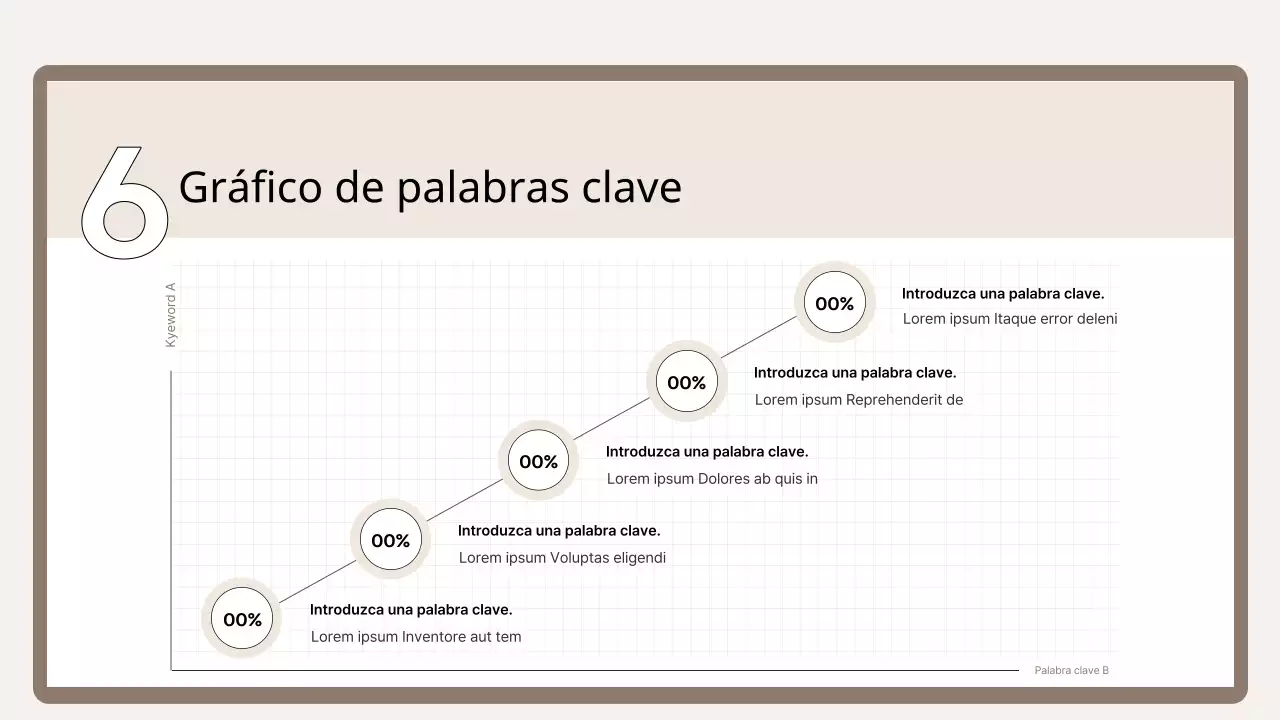 6 Gráfico de palabras clave

Kyeword A

00%
Introduzca una palabra clave.
Lorem ipsum Itaque error deleni

00%
Introduzca una palabra clave.
Lorem ipsum Reprehenderit de

00%
Introduzca una palabra clave.
Lorem ipsum Dolores ab quis in

00%
Introduzca una palabra clave.
Lorem ipsum Voluptas eligendi

00%
Introduzca una palabra clave.
Lorem ipsum Inventore aut tem

Palabra clave B